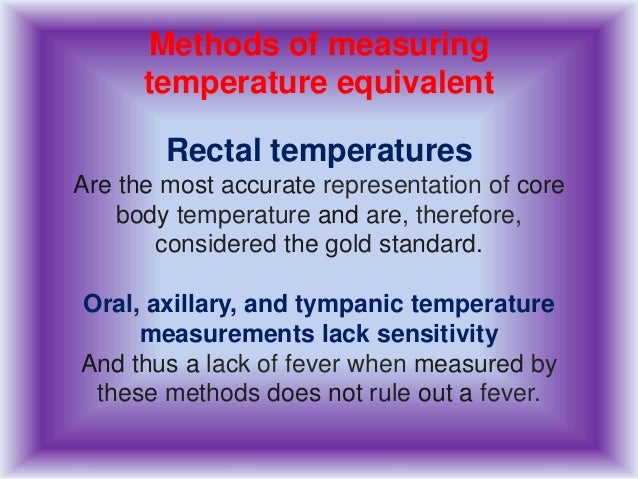 Methods of measuring temperature equivalent

Rectal temperatures
Are the most accurate representation of core body temperature and are, therefore, considered the gold standard.

Oral, axillary, and tympanic temperature measurements lack sensitivity
And thus a lack of fever when measured by these methods does not rule out a fever.